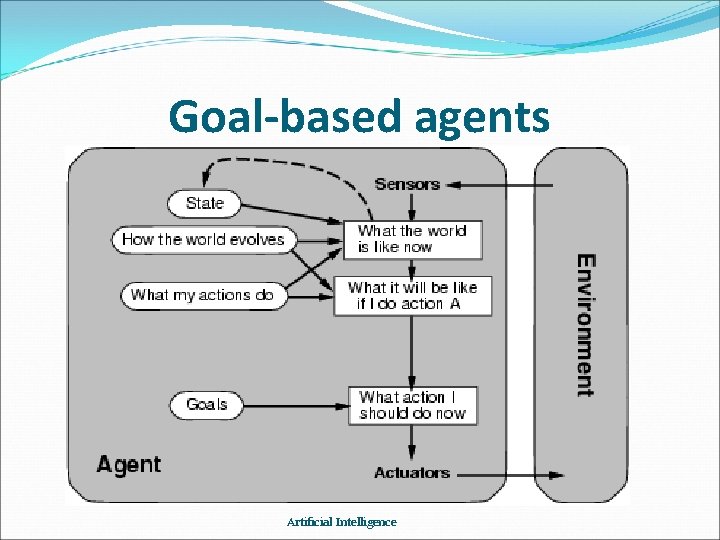 Goal-based agents

Sensors

State

How the world evolves

What my actions do

What the world is like now

What it will be like if I do action A

Goals

What action I should do now

Agent

Actuators

Environment

Artificial Intelligence